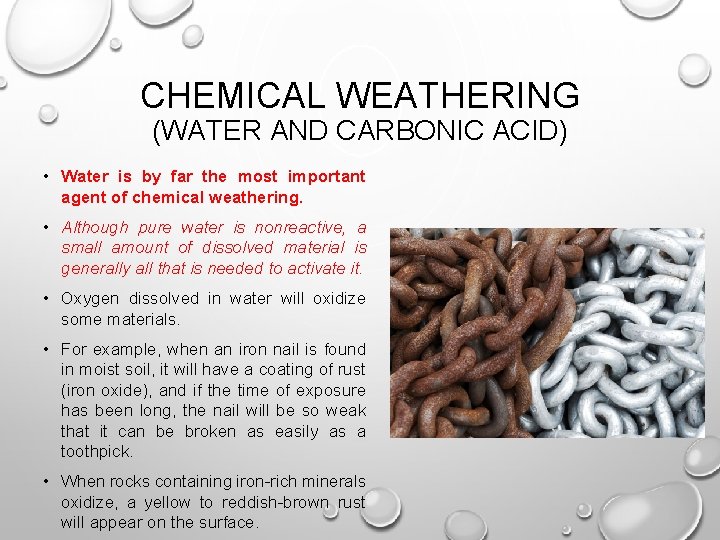 CHEMICAL WEATHERING
(WATER AND CARBONIC ACID)

• Water is by far the most important agent of chemical weathering.

• Although pure water is nonreactive, a small amount of dissolved material is generally all that is needed to activate it.

• Oxygen dissolved in water will oxidize some materials.

• For example, when an iron nail is found in moist soil, it will have a coating of rust (iron oxide), and if the time of exposure has been long, the nail will be so weak that it can be broken as easily as a toothpick.

• When rocks containing iron-rich minerals oxidize, a yellow to reddish-brown rust will appear on the surface.